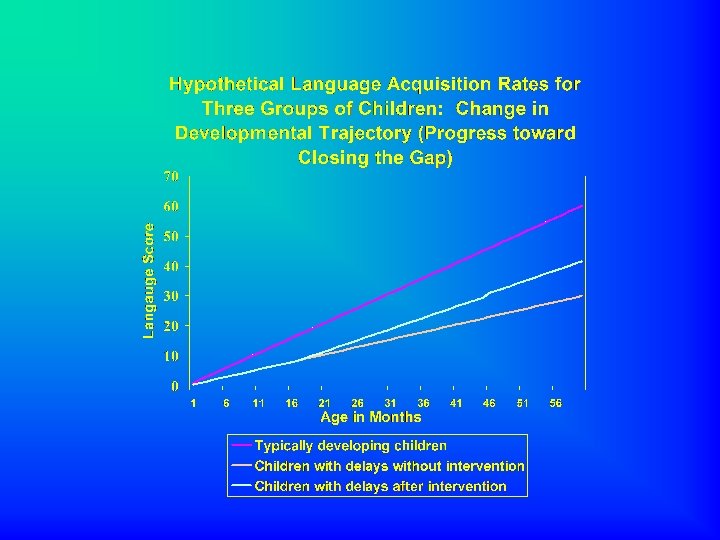 Hypothetical Language Acquisition Rates for Three Groups of Children: Change in Developmental Trajectory (Progress toward Closing the Gap)

Langauge Score

70
60
50
40
30
20
10
0

1 6 11 16 21 26 31 36 41 46 51 56

Age in Months

Typically developing children
Children with delays without intervention
Children with delays after intervention